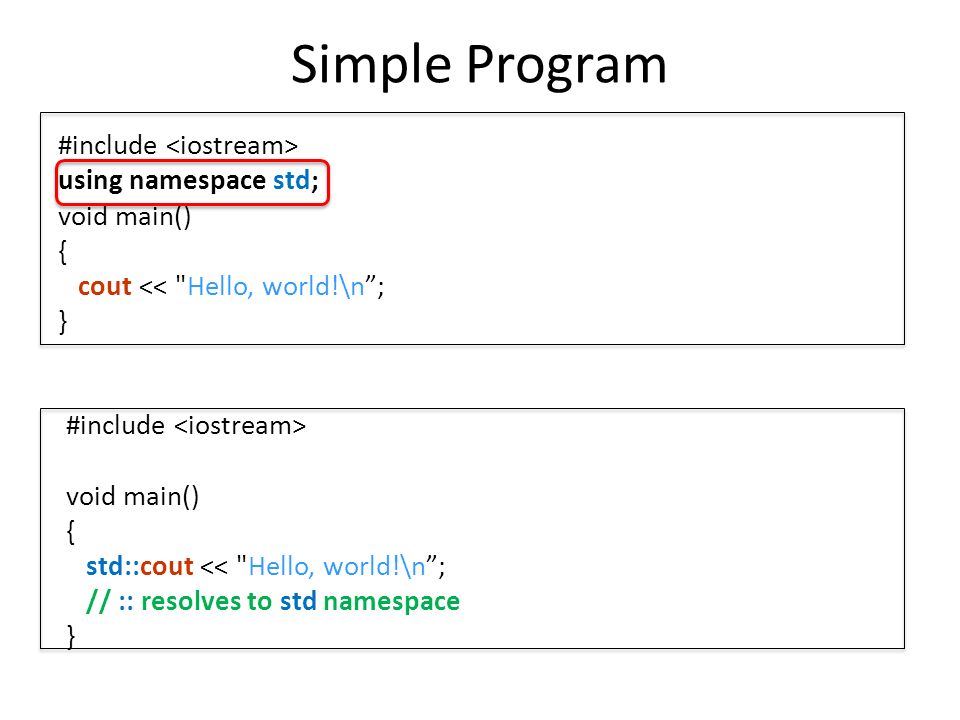 Simple Program

#include <iostream>
using namespace std;
void main()
{
  cout << "Hello, world!\n”;
}

#include <iostream>

void main()
{
  std::cout << "Hello, world!\n”;
  // :: resolves to std namespace
}